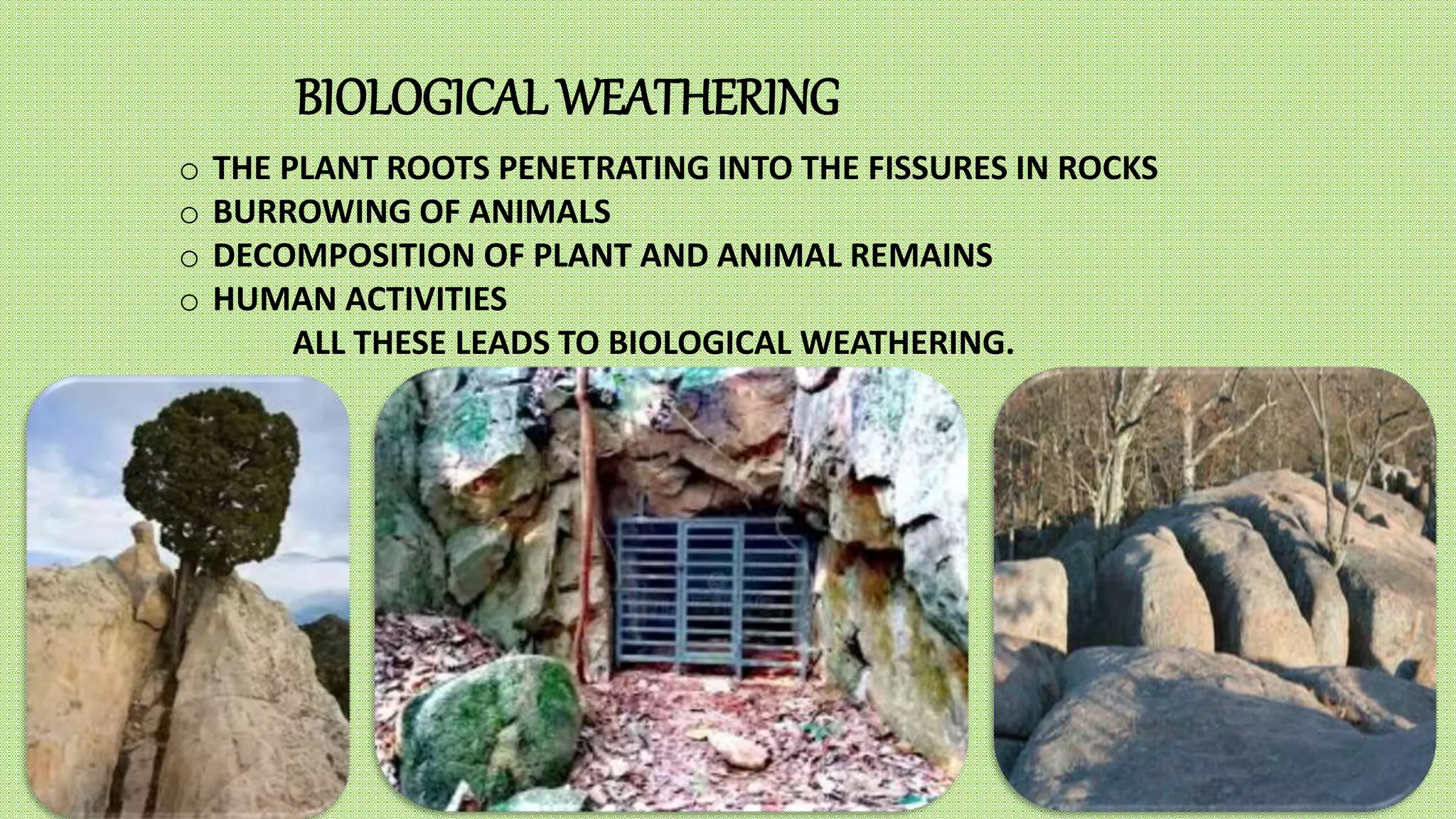 BIOLOGICAL WEATHERING

○ THE PLANT ROOTS PENETRATING INTO THE FISSURES IN ROCKS
○ BURROWING OF ANIMALS
○ DECOMPOSITION OF PLANT AND ANIMAL REMAINS
○ HUMAN ACTIVITIES

ALL THESE LEADS TO BIOLOGICAL WEATHERING.